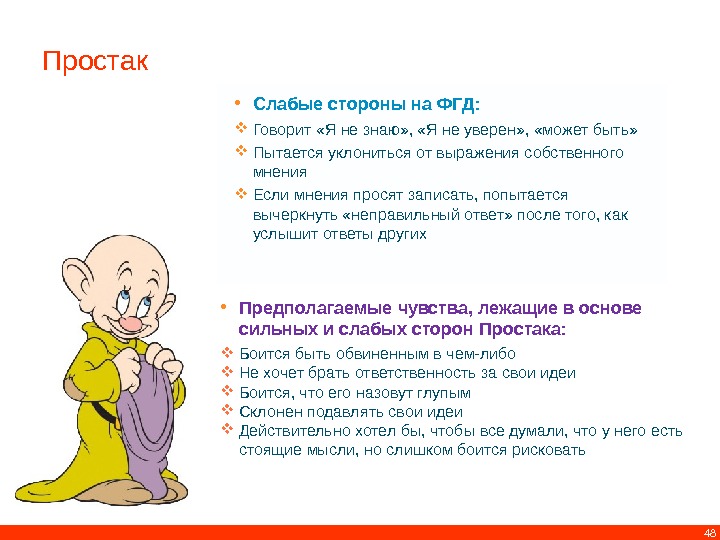 Простак

• Слабые стороны на ФГД:

❖ Говорит «Я не знаю», «Я не уверен», «может быть»

❖ Пытается уклониться от выражения собственного мнения

❖ Если мнения просят записать, попытается вычеркнуть «неправильный ответ» после того, как услышит ответы других

• Предполагаемые чувства, лежащие в основе сильных и слабых сторон Простака:

❖ Боится быть обвиненным в чем-либо

❖ Не хочет брать ответственность за свои идеи

❖ Боится, что его назовут глупым

❖ Склонен подавлять свои идеи

❖ Действительно хотел бы, чтобы все думали, что у него есть стоящие мысли, но слишком боится рисковать

48